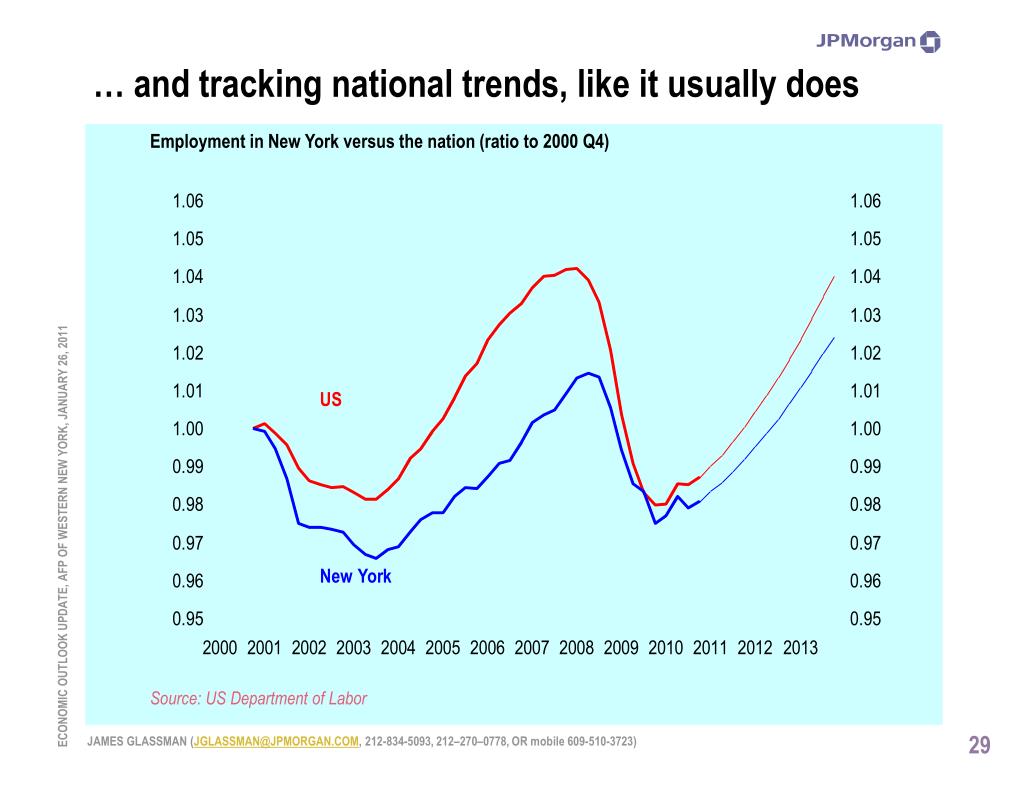 JPMorgan

… and tracking national trends, like it usually does

Employment in New York versus the nation (ratio to 2000 Q4)

1.06
1.05
1.04
1.03
1.02
1.01
1.00
0.99
0.98
0.97
0.96
0.95

1.06
1.05
1.04
1.03
1.02
1.01
1.00
0.99
0.98
0.97
0.96
0.95

US

New York

2000 2001 2002 2003 2004 2005 2006 2007 2008 2009 2010 2011 2012 2013

Source: US Department of Labor

ECONOMIC OUTLOOK UPDATE, AFP OF WESTERN NEW YORK, JANUARY 26, 2011

JAMES GLASSMAN (JGLASSMAN@JPMORGAN.COM, 212-834-5093, 212–270–0778, OR mobile 609-510-3723)

29